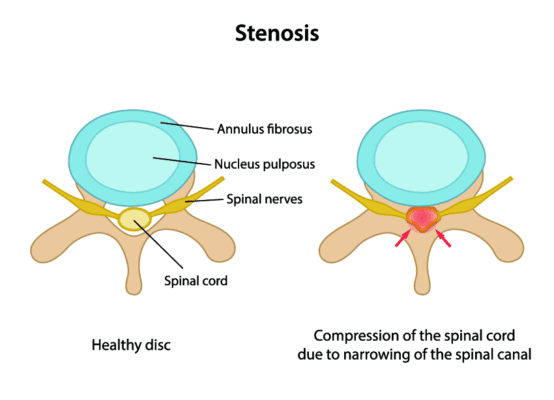 Stenosis

Annulus fibrosus

Nucleus pulposus

Spinal nerves

Spinal cord

Healthy disc

Compression of the spinal cord due to narrowing of the spinal canal